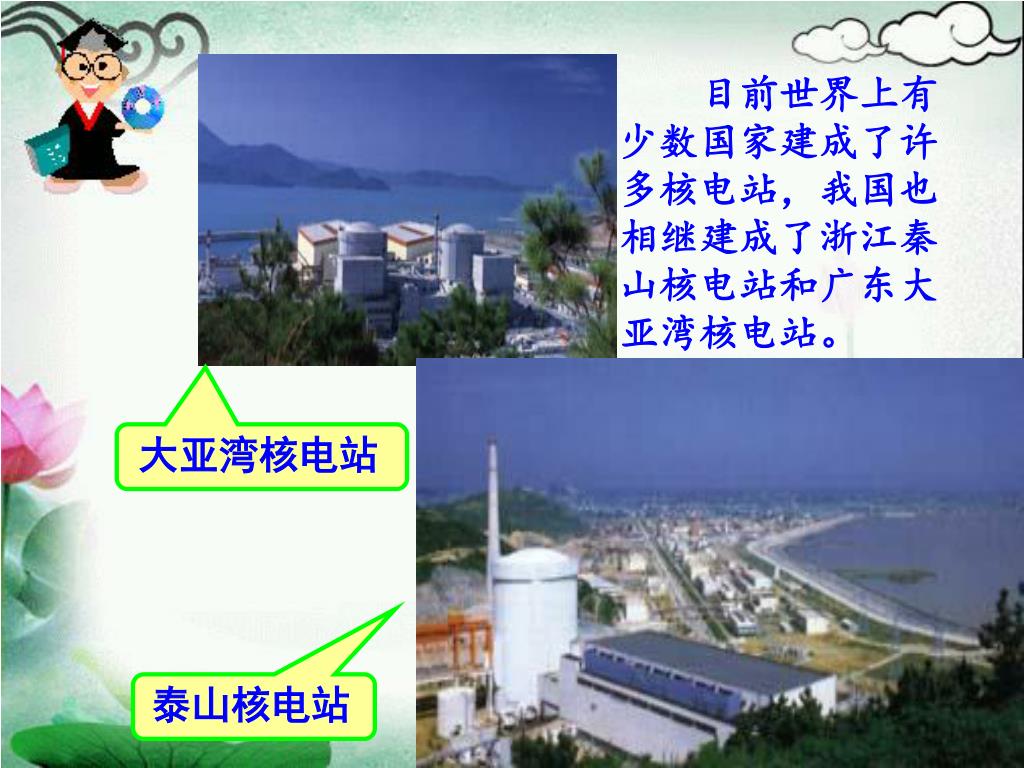 目前世界上有少数国家建成了许多核电站，我国也相继建成了浙江秦山核电站和广东大亚湾核电站。

大亚湾核电站

泰山核电站